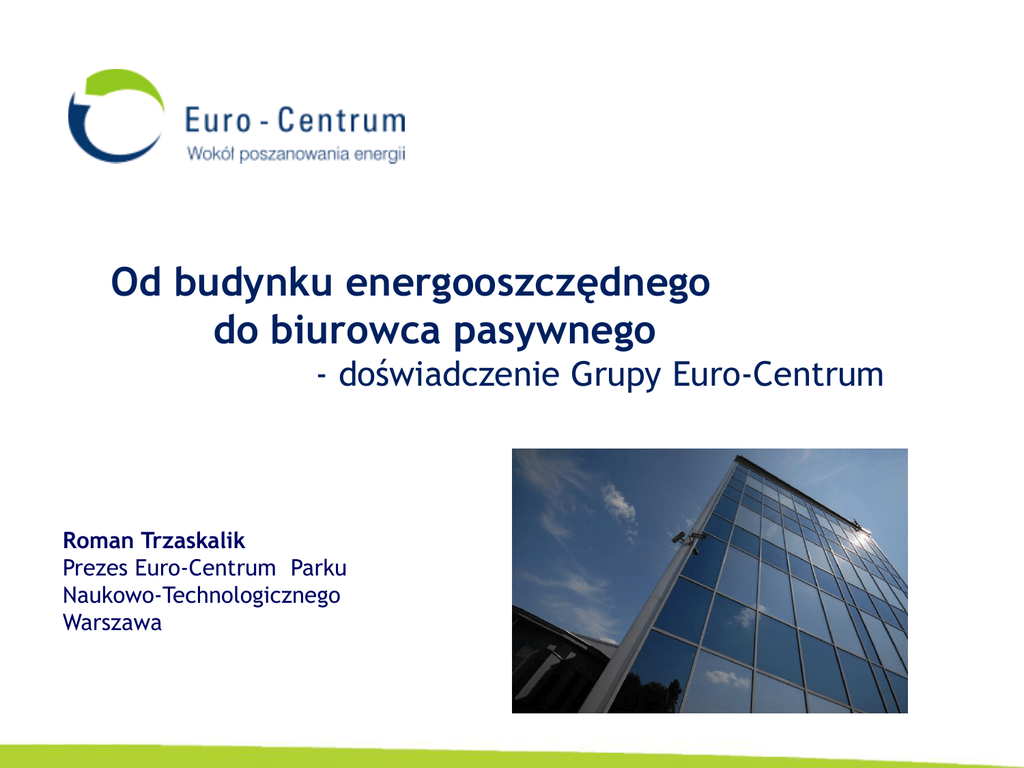 Euro - Centrum
Wokół poszanowania energii

Od budynku energooszczędnego
do biurowca pasywnego
- doświadczenie Grupy Euro-Centrum

Roman Trzaskalik
Prezes Euro-Centrum Parku Naukowo-Technologicznego
Warszawa